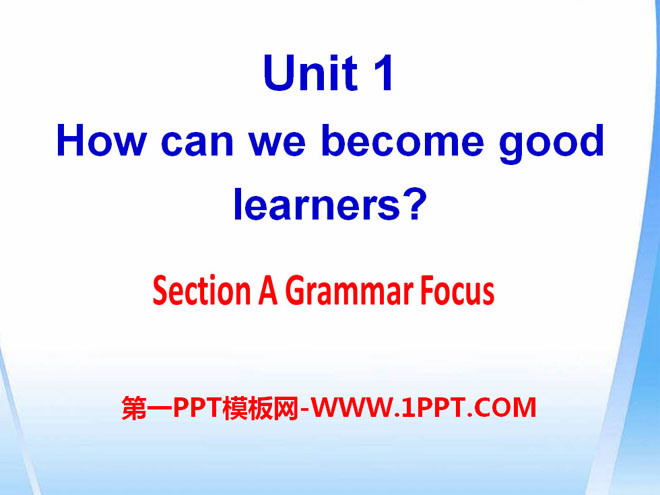 Unit 1
How can we become good learners?

Section A Grammar Focus

第一PPT模板网-WWW.1PPT.COM